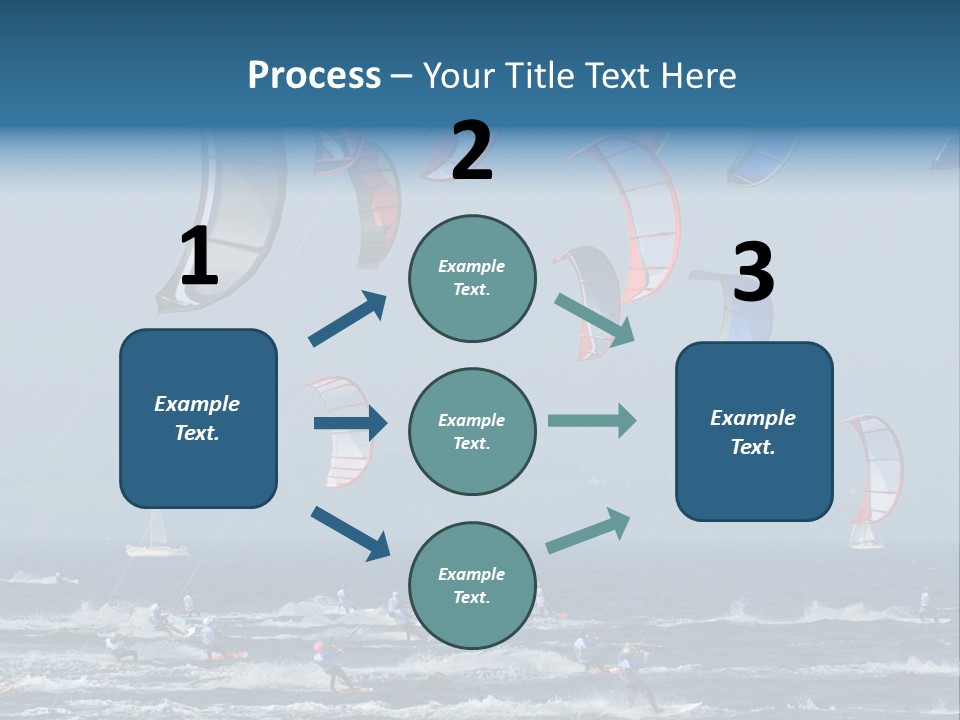 Process – Your Title Text Here

1

Example Text.

2

Example Text.

Example Text.

Example Text.

3

Example Text.